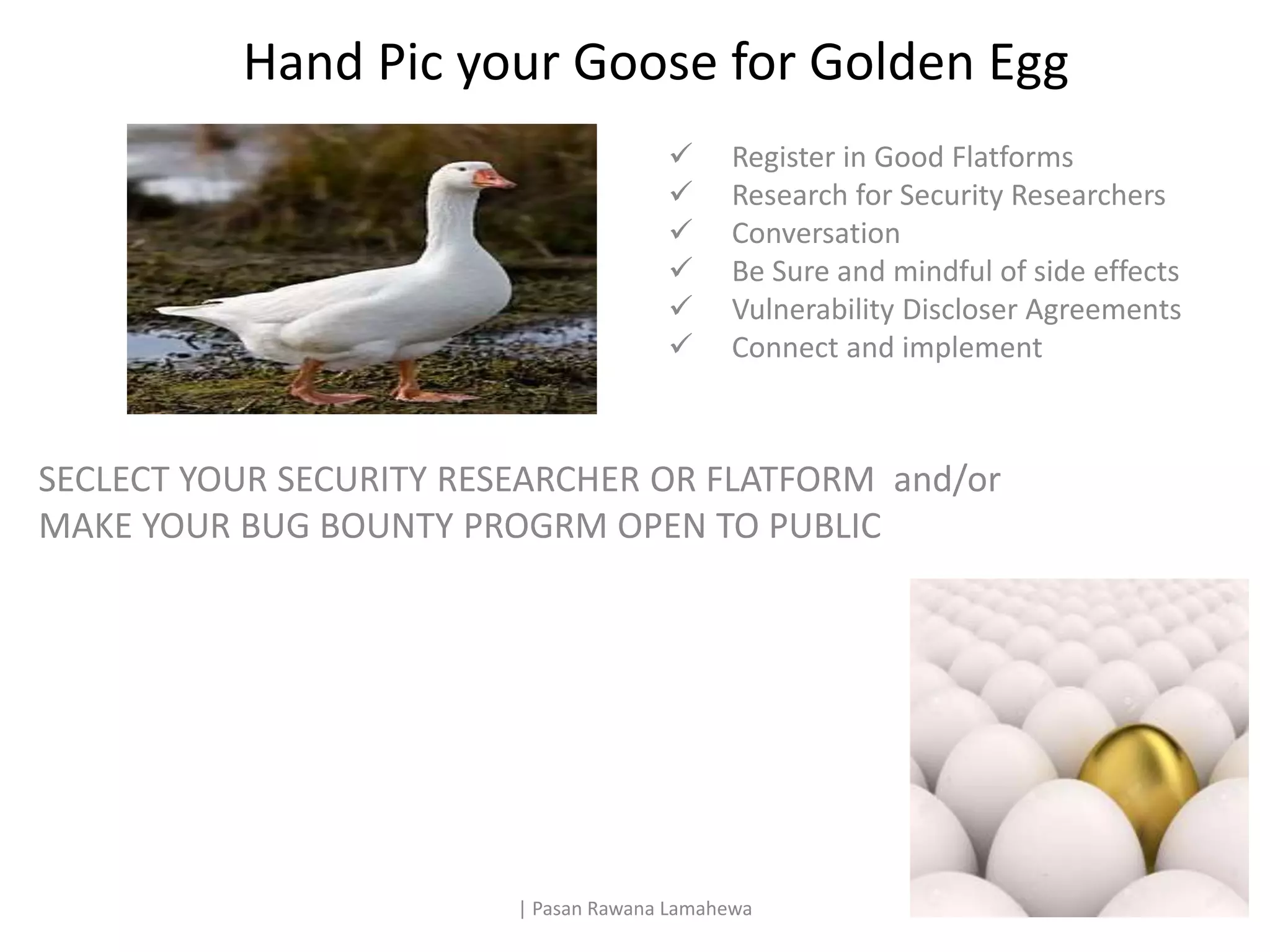 Hand Pic your Goose for Golden Egg

✓ Register in Good Flatforms
✓ Research for Security Researchers
✓ Conversation
✓ Be Sure and mindful of side effects
✓ Vulnerability Discloser Agreements
✓ Connect and implement

SECLECT YOUR SECURITY RESEARCHER OR FLATFORM and/or MAKE YOUR BUG BOUNTY PROGRM OPEN TO PUBLIC

| Pasan Rawana Lamahewa